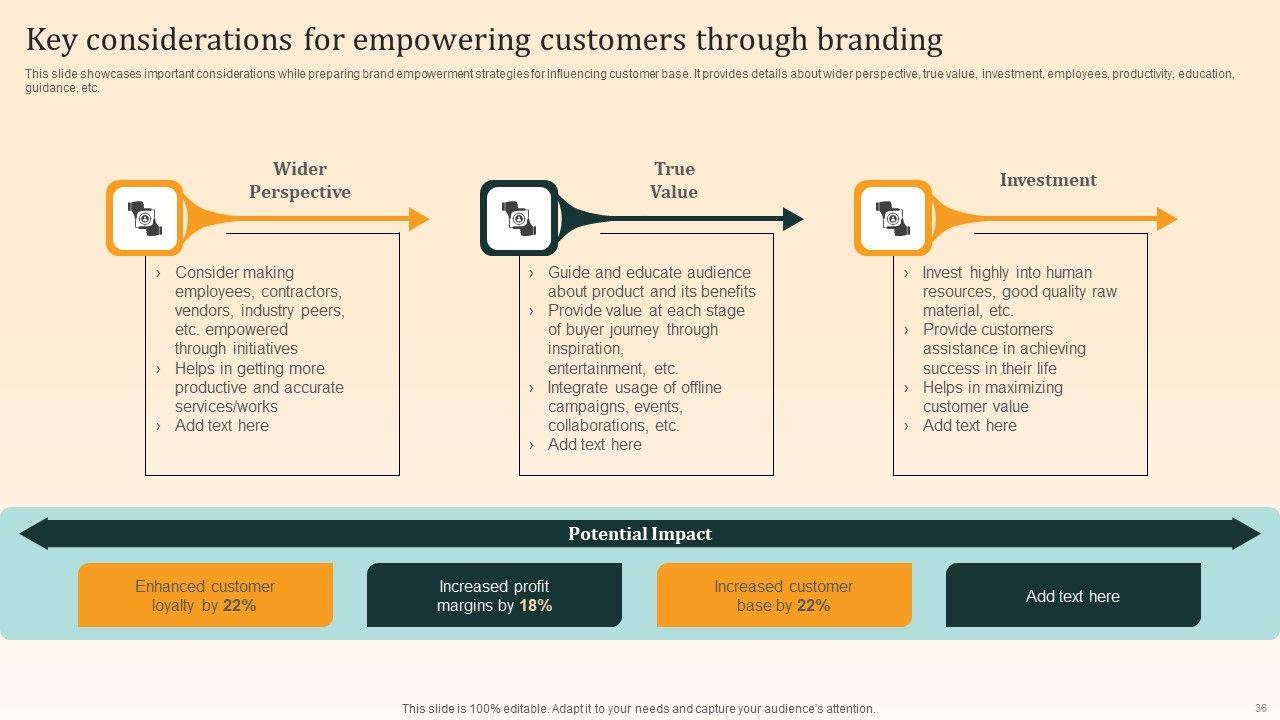 Key considerations for empowering customers through branding

This slide showcases important considerations while preparing brand empowerment strategies for influencing customer base. It provides details about wider perspective, true value, investment, employees, productivity, education, guidance, etc.

Wider Perspective

› Consider making employees, contractors, vendors, industry peers, etc. empowered through initiatives
› Helps in getting more productive and accurate services/works
› Add text here

True Value

› Guide and educate audience about product and its benefits
› Provide value at each stage of buyer journey through inspiration, entertainment, etc.
› Integrate usage of offline campaigns, events, collaborations, etc.
› Add text here

Investment

› Invest highly into human resources, good quality raw material, etc.
› Provide customers assistance in achieving success in their life
› Helps in maximizing customer value
› Add text here

Potential Impact

Enhanced customer loyalty by 22%

Increased profit margins by 18%

Increased customer base by 22%

Add text here

This slide is 100% editable. Adapt it to your needs and capture your audience's attention.

36